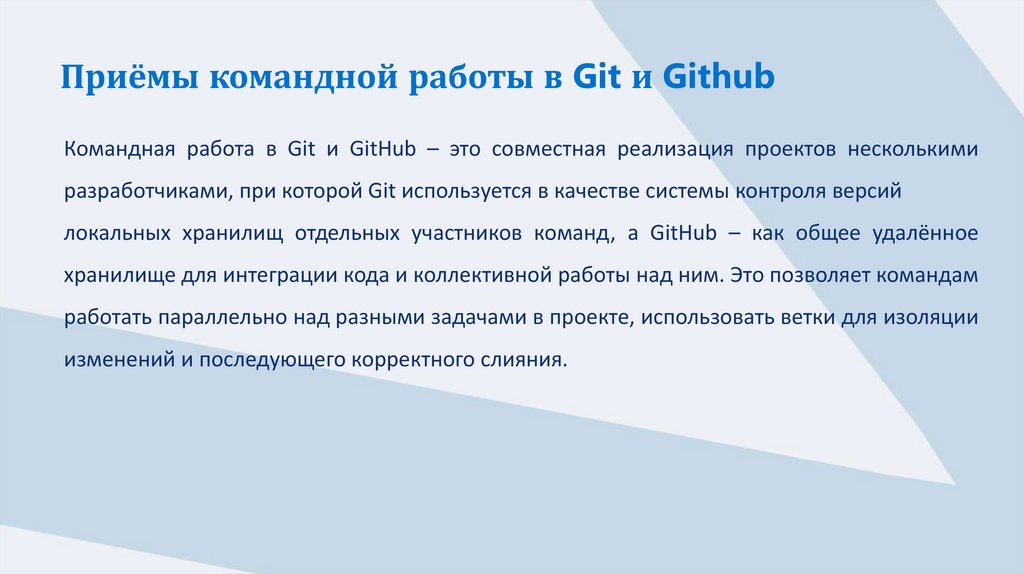 Приёмы командной работы в Git и Github

Командная работа в Git и GitHub – это совместная реализация проектов несколькими разработчиками, при которой Git используется в качестве системы контроля версий локальных хранилищ отдельных участников команд, а GitHub – как общее удалённое хранилище для интеграции кода и коллективной работы над ним. Это позволяет командам работать параллельно над разными задачами в проекте, использовать ветки для изоляции изменений и последующего корректного слияния.